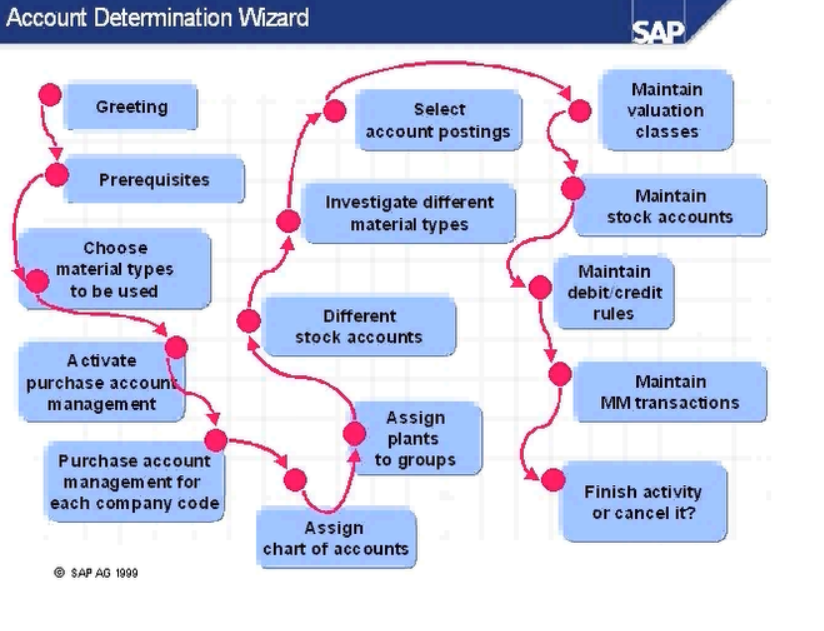 Account Determination Wizard

SAP

Greeting

Prerequisites

Choose material types to be used

Activate purchase account management

Purchase account management for each company code

Assign chart of accounts

Assign plants to groups

Different stock accounts

Investigate different material types

Select account postings

Maintain valuation classes

Maintain stock accounts

Maintain debit/credit rules

Maintain MM transactions

Finish activity or cancel it?

© SAP AG 1999